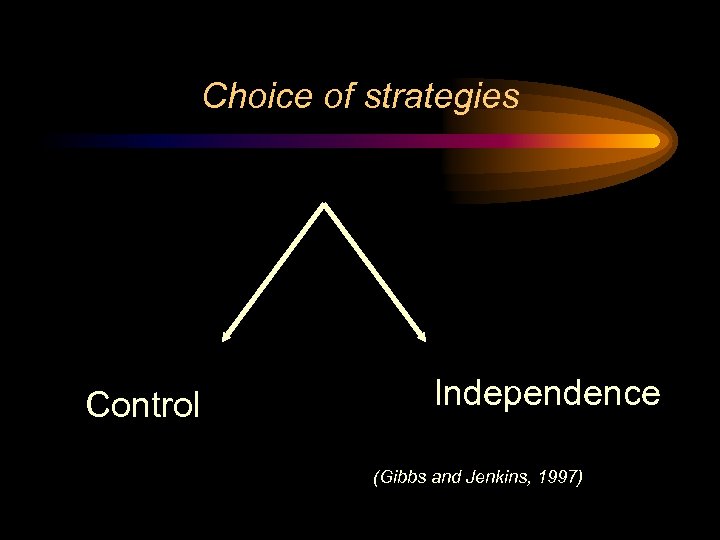 Choice of strategies

Control

Independence

(Gibbs and Jenkins, 1997)